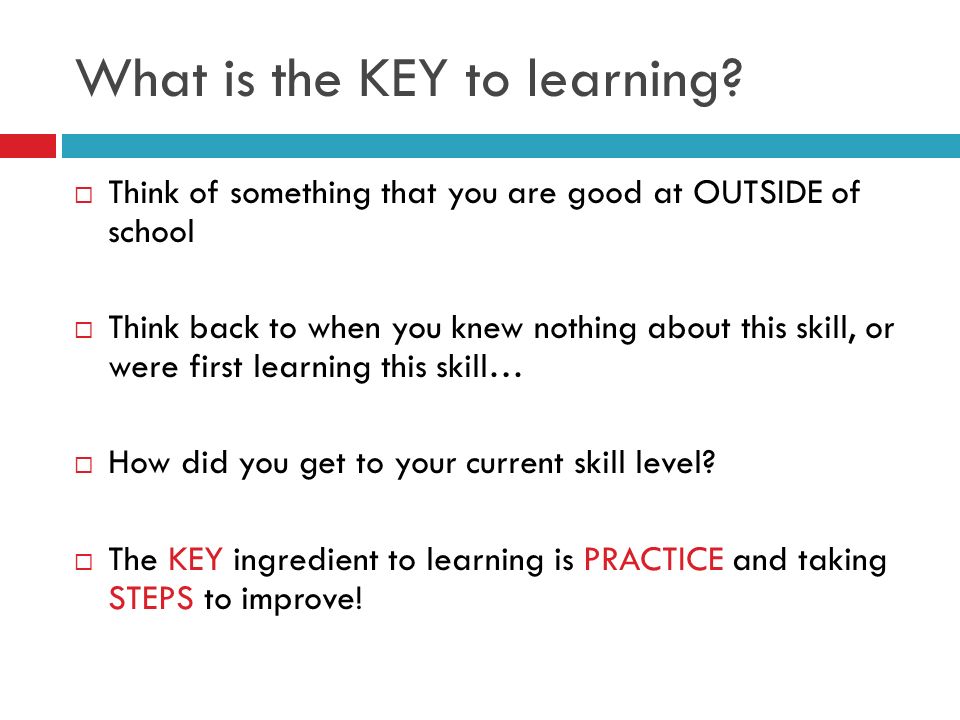 What is the KEY to learning?

□ Think of something that you are good at OUTSIDE of school

□ Think back to when you knew nothing about this skill, or were first learning this skill…

□ How did you get to your current skill level?

□ The KEY ingredient to learning is PRACTICE and taking STEPS to improve!